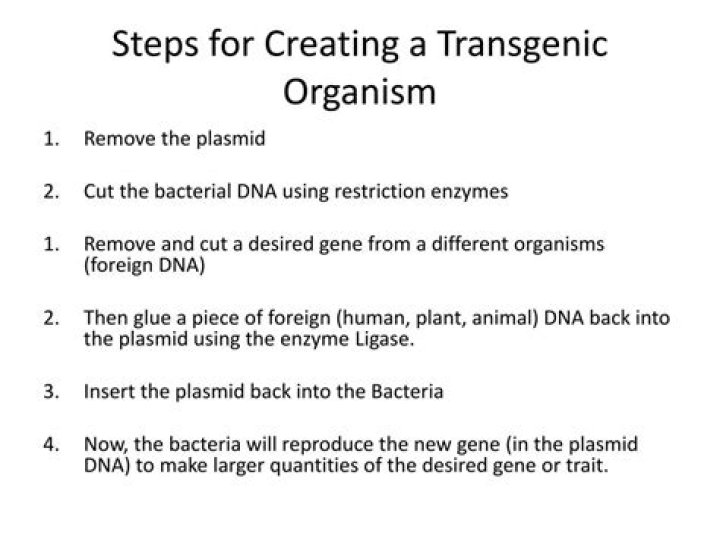 Steps for Creating a Transgenic Organism

1. Remove the plasmid

2. Cut the bacterial DNA using restriction enzymes

1. Remove and cut a desired gene from a different organisms (foreign DNA)

2. Then glue a piece of foreign (human, plant, animal) DNA back into the plasmid using the enzyme Ligase.

3. Insert the plasmid back into the Bacteria

4. Now, the bacteria will reproduce the new gene (in the plasmid DNA) to make larger quantities of the desired gene or trait.